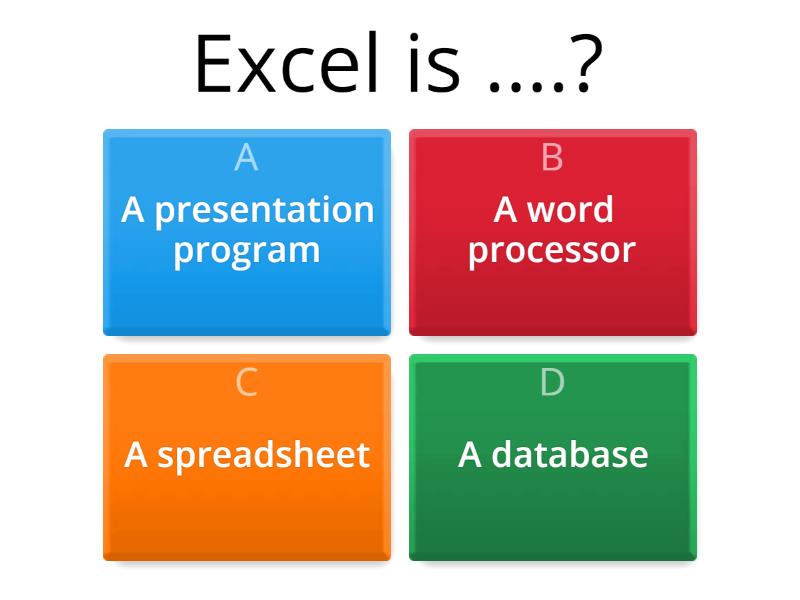 Excel is ....?

A
A presentation program

B
A word processor

C
A spreadsheet

D
A database